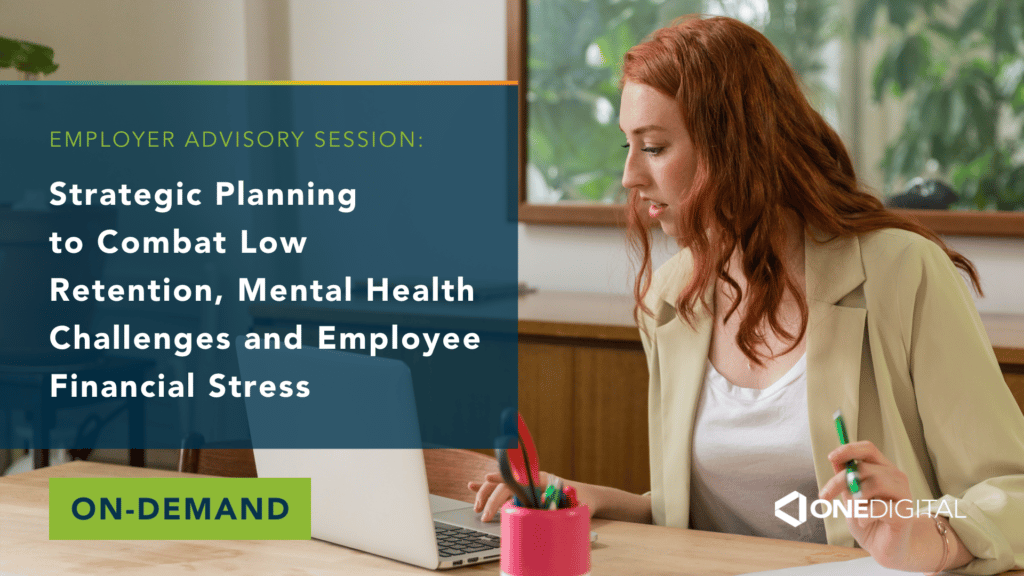 EMPLOYER ADVISORY SESSION:

Strategic Planning to Combat Low Retention, Mental Health Challenges and Employee Financial Stress

ON-DEMAND

ONEDIGITAL